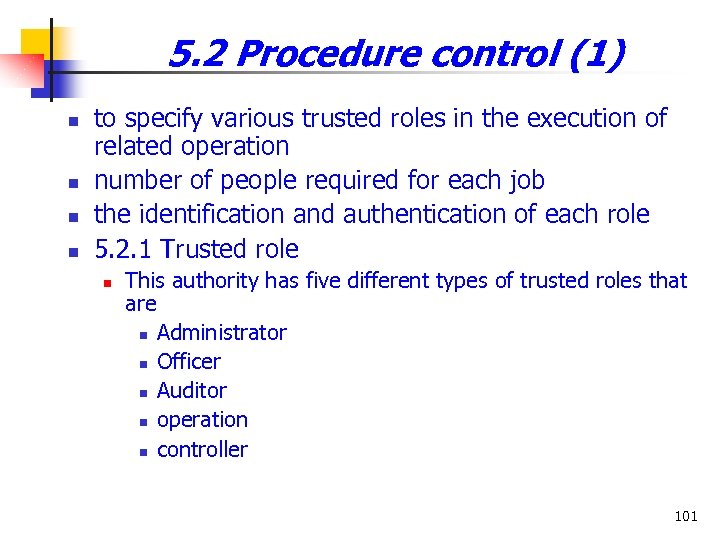 5.2 Procedure control (1)

- to specify various trusted roles in the execution of related operation
- number of people required for each job
- the identification and authentication of each role
- 5.2.1 Trusted role
  - This authority has five different types of trusted roles that are
    - Administrator
    - Officer
    - Auditor
    - operation
    - controller

101